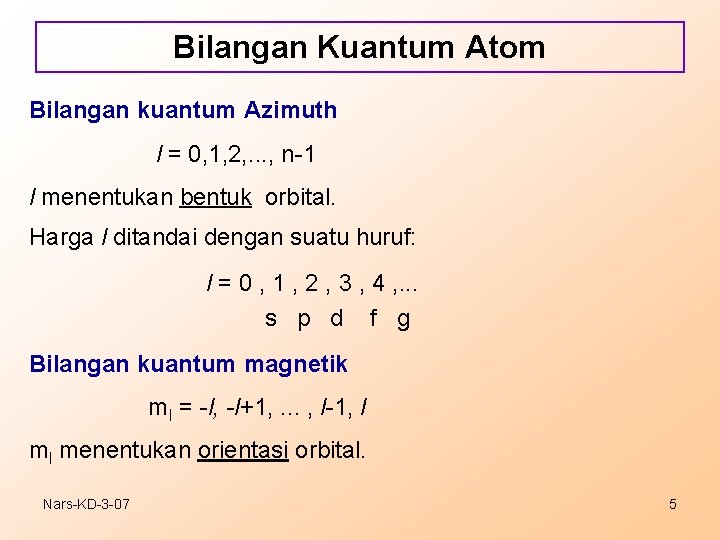 Bilangan Kuantum Atom

Bilangan kuantum Azimuth

$l = 0,1,2,..., n-1$

$l$ menentukan bentuk orbital.

Harga $l$ ditandai dengan suatu huruf:

$l = 0 , 1 , 2 , 3 , 4 ,...$
s p d f g

Bilangan kuantum magnetik

$m_l = -l, -l+1, ... , l-1, l$

$m_l$ menentukan orientasi orbital.

Nars-KD-3-07

5